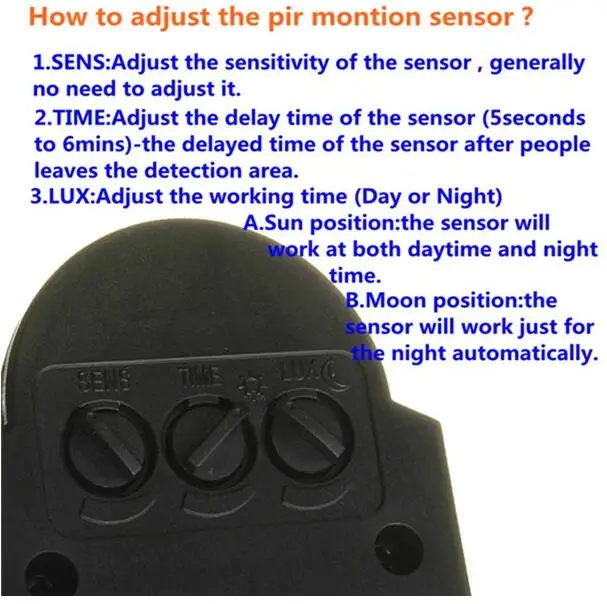 How to adjust the pir montion sensor ?

1.SENS:Adjust the sensitivity of the sensor , generally no need to adjust it.

2.TIME:Adjust the delay time of the sensor (5seconds to 6mins)-the delayed time of the sensor after people leaves the detection area.

3.LUX:Adjust the working time (Day or Night)

A.Sun position:the sensor will work at both daytime and night time.

B.Moon position:the sensor will work just for the night automatically.

SENS TIME LUX